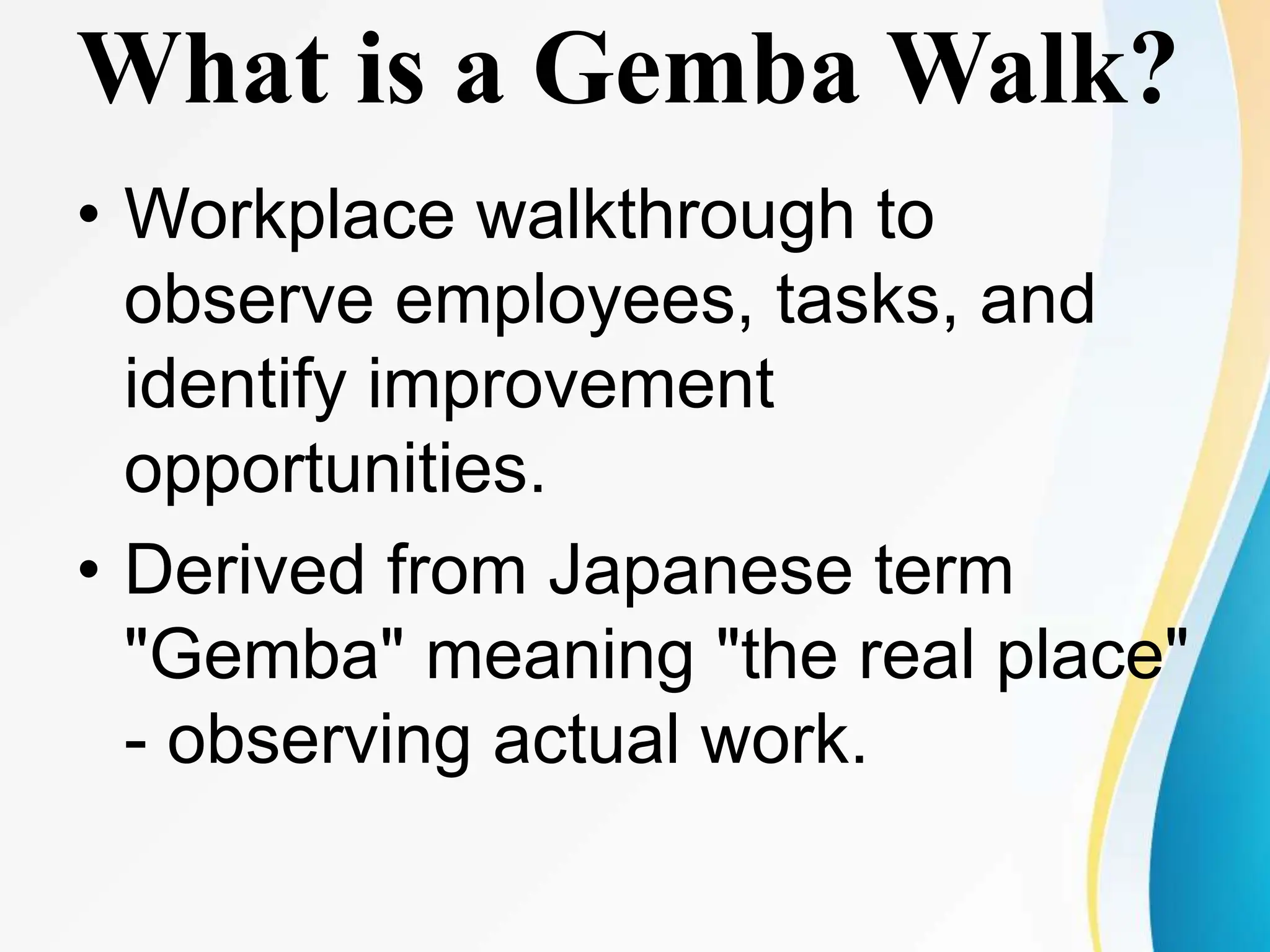 What is a Gemba Walk?

• Workplace walkthrough to observe employees, tasks, and identify improvement opportunities.

• Derived from Japanese term "Gemba" meaning "the real place" - observing actual work.